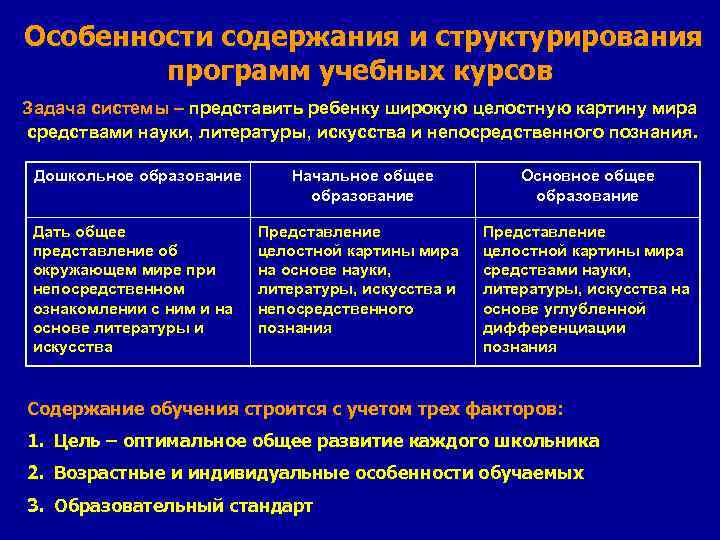 Особенности содержания и структурирования программ учебных курсов

Задача системы – представить ребенку широкую целостную картину мира средствами науки, литературы, искусства и непосредственного познания.

| Дошкольное образование | Начальное общее образование | Основное общее образование |
|---|---|---|
| Дать общее представление об окружающем мире при непосредственном ознакомлении с ним и на основе литературы и искусства | Представление целостной картины мира на основе науки, литературы, искусства и непосредственного познания | Представление целостной картины мира средствами науки, литературы, искусства на основе углубленной дифференциации познания |

Содержание обучения строится с учетом трех факторов:
1. Цель – оптимальное общее развитие каждого школьника
2. Возрастные и индивидуальные особенности обучаемых
3. Образовательный стандарт